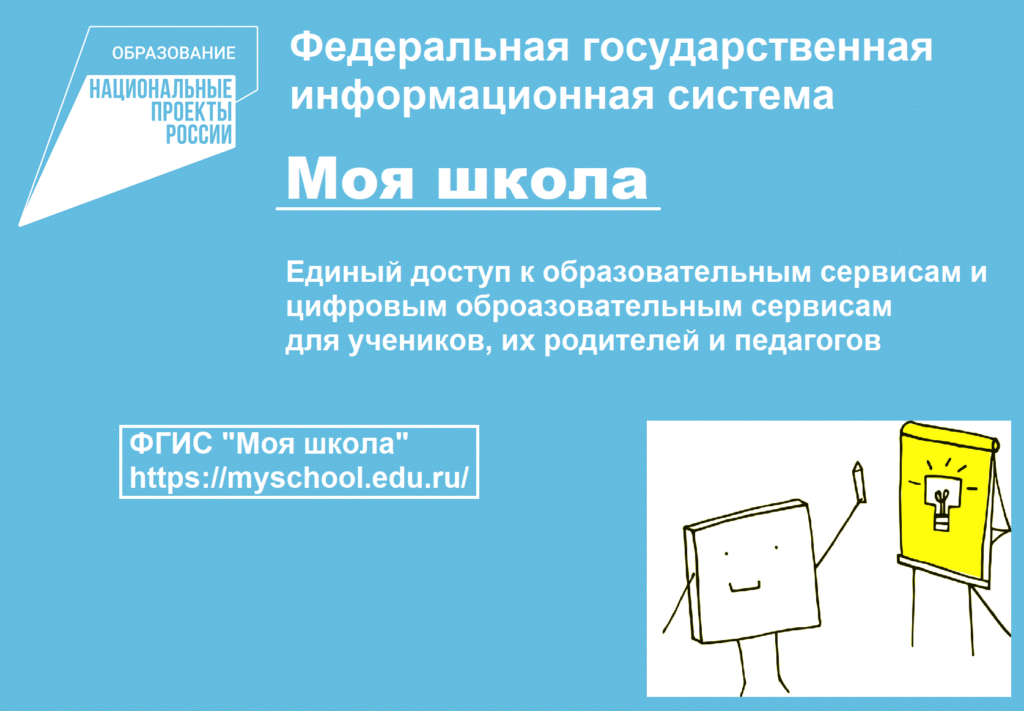 ОБРАЗОВАНИЕ
НАЦИОНАЛЬНЫЕ ПРОЕКТЫ РОССИИ

Федеральная государственная информационная система

Моя школа

Единый доступ к образовательным сервисам и цифровым оброазовательным сервисам для учеников, их родителей и педагогов

ФГИС "Моя школа"
https://myschool.edu.ru/